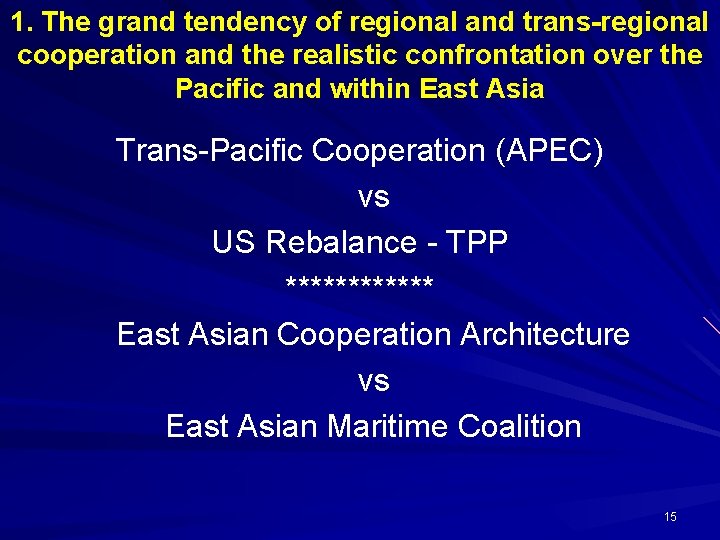 1. The grand tendency of regional and trans-regional cooperation and the realistic confrontation over the Pacific and within East Asia

Trans-Pacific Cooperation (APEC)

vs

US Rebalance - TPP

************

East Asian Cooperation Architecture

vs

East Asian Maritime Coalition

15